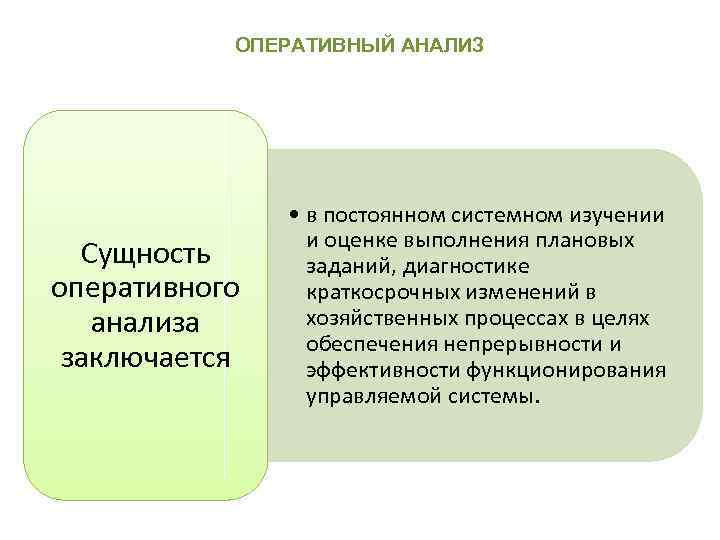 ОПЕРАТИВНЫЙ АНАЛИЗ

Сущность оперативного анализа заключается

• в постоянном системном изучении и оценке выполнения плановых заданий, диагностике краткосрочных изменений в хозяйственных процессах в целях обеспечения непрерывности и эффективности функционирования управляемой системы.